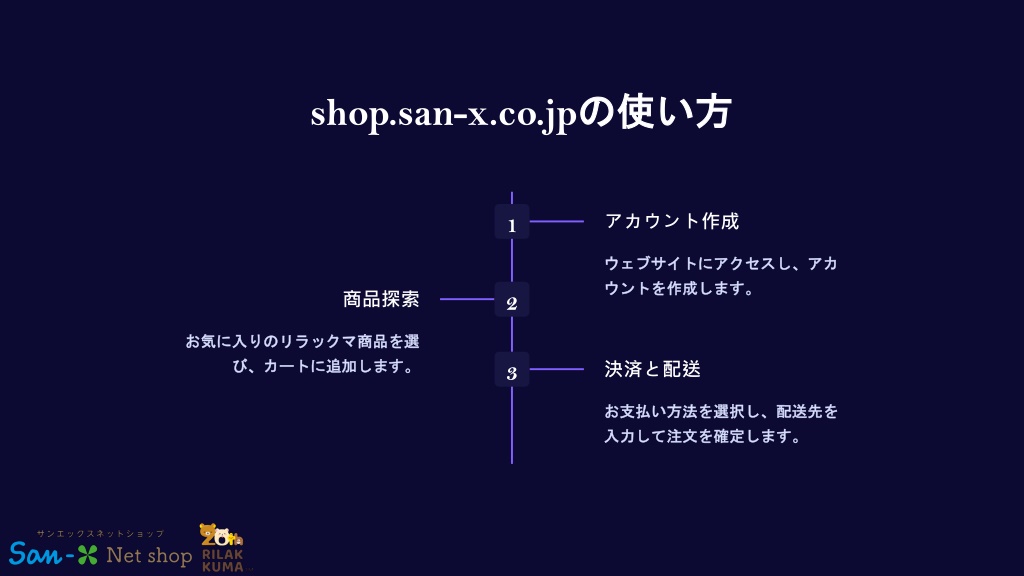 shop.san-x.co.jpの使い方

1

アカウント作成

ウェブサイトにアクセスし、アカウントを作成します。

2

商品探索

お気に入りのリラックマ商品を選び、カートに追加します。

3

決済と配送

お支払い方法を選択し、配送先を入力して注文を確定します。

サンエックスネットショップ
San-X Net shop

20th
RILAK KUMA